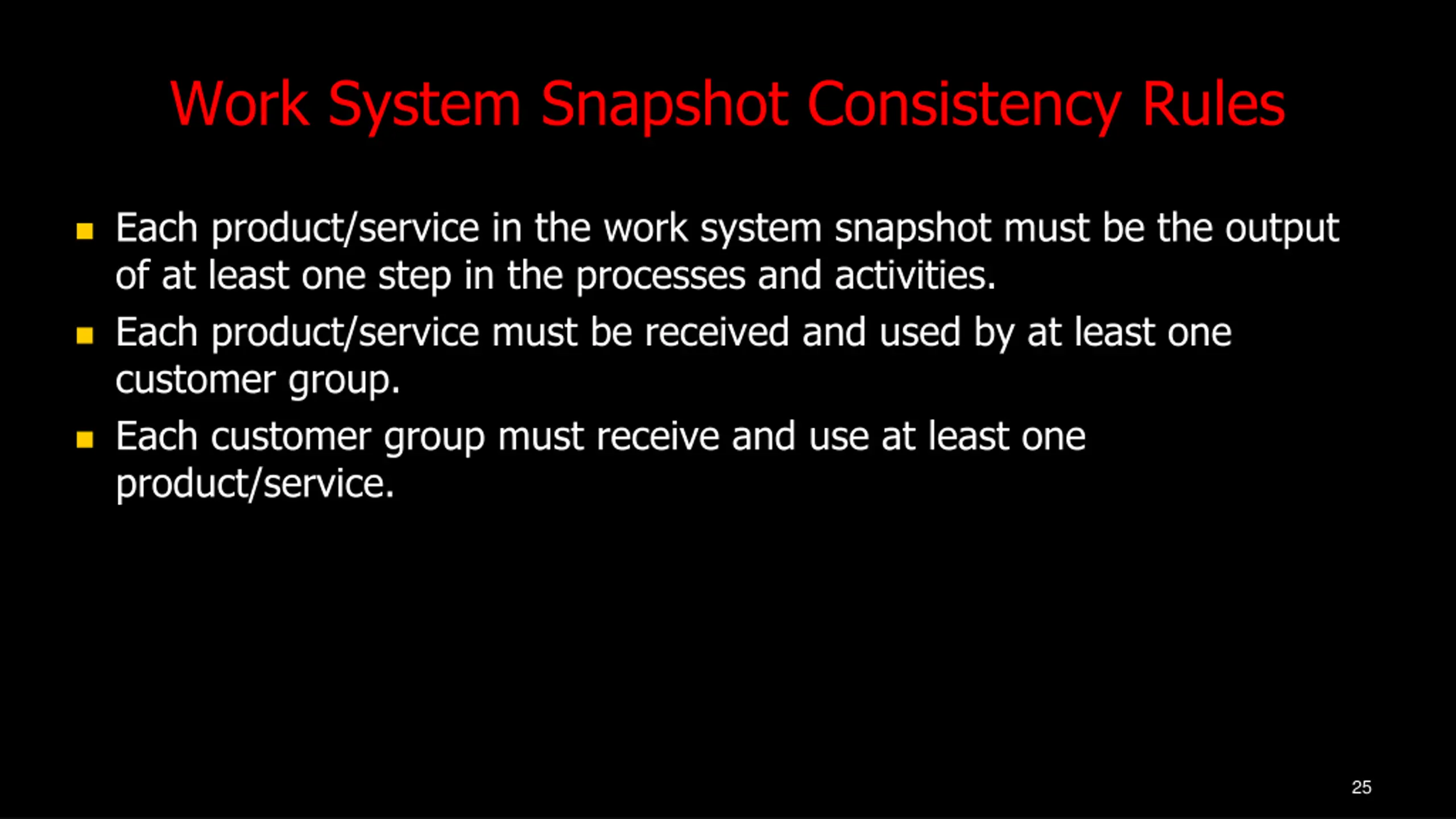 Work System Snapshot Consistency Rules

- Each product/service in the work system snapshot must be the output of at least one step in the processes and activities.
- Each product/service must be received and used by at least one customer group.
- Each customer group must receive and use at least one product/service.

25